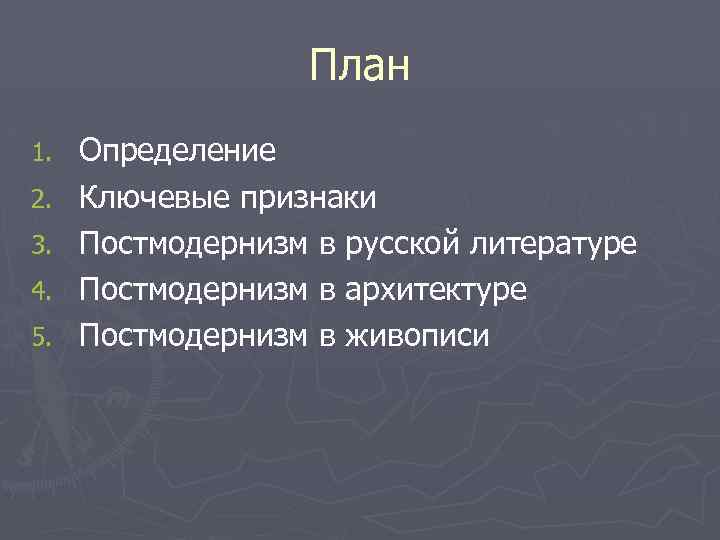 План

1. Определение
2. Ключевые признаки
3. Постмодернизм в русской литературе
4. Постмодернизм в архитектуре
5. Постмодернизм в живописи